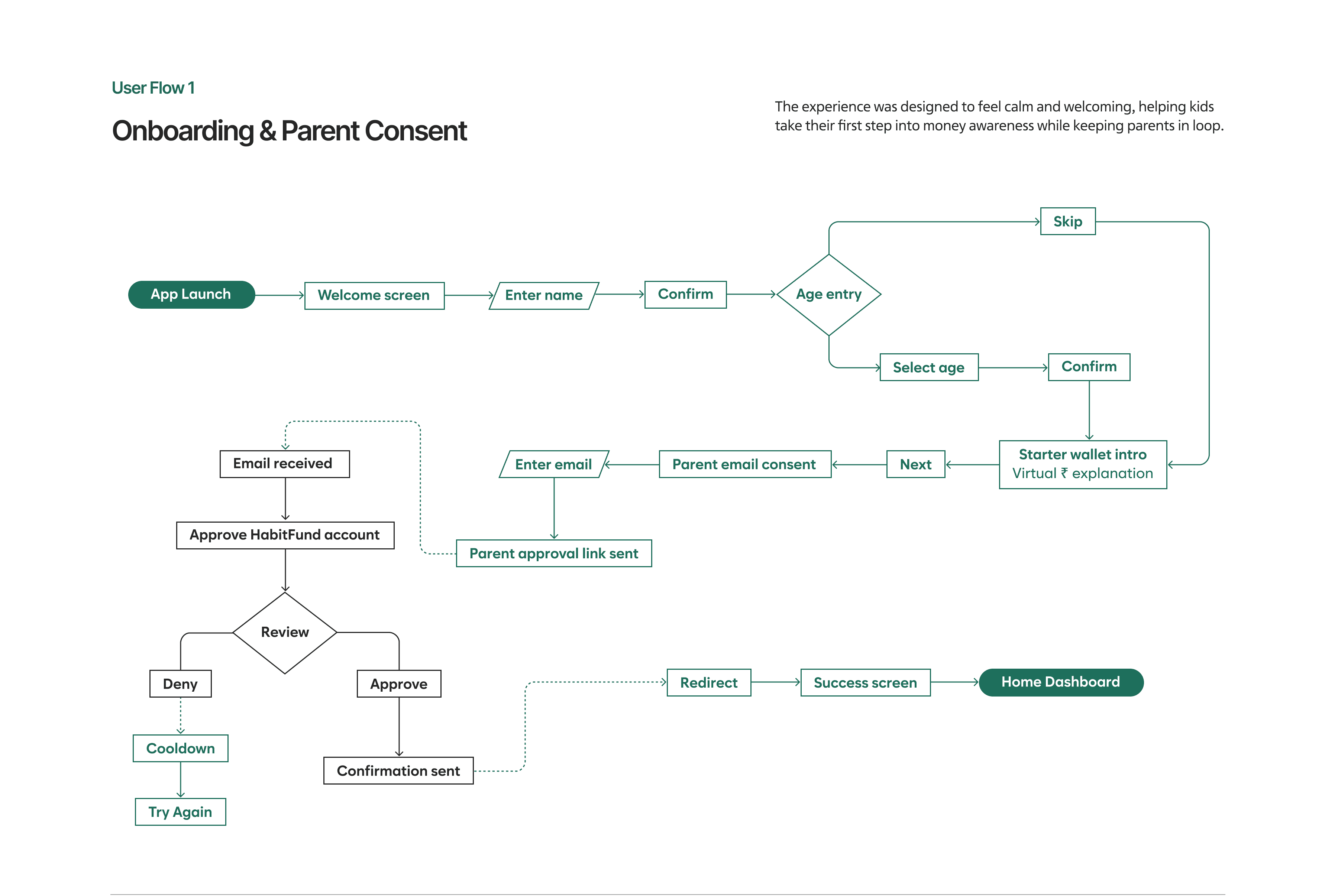 User Flow 1

Onboarding & Parent Consent

The experience was designed to feel calm and welcoming, helping kids take their first step into money awareness while keeping parents in loop.

App Launch

Welcome screen

Enter name

Confirm

Age entry

Skip

Select age

Confirm

Starter wallet intro
Virtual ₹ explanation

Next

Parent email consent

Enter email

Parent approval link sent

Email received

Approve HabitFund account

Review

Deny

Approve

Cooldown

Try Again

Confirmation sent

Redirect

Success screen

Home Dashboard